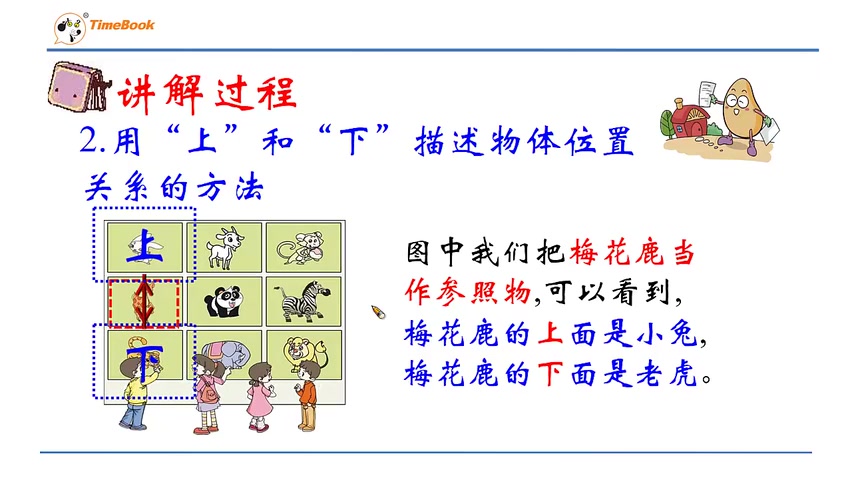 TimeBook

讲解过程

2.用“上”和“下”描述物体位置关系的方法

上

下

图中我们把梅花鹿当作参照物,可以看到,
梅花鹿的上面是小兔,
梅花鹿的下面是老虎。